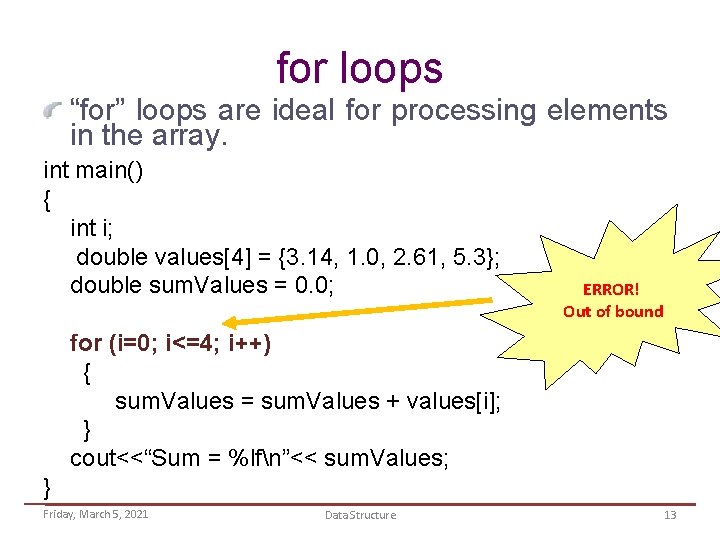 for loops

“for” loops are ideal for processing elements in the array.

int main()
{
int i;
double values[4] = {3.14, 1.0, 2.61, 5.3};
double sumValues = 0.0;

for (i=0; i<=4; i++)
{
sumValues = sumValues + values[i];
}
cout<<“Sum = %lf\n”<< sumValues;
}

ERROR!
Out of bound

Friday, March 5, 2021 Data Structure 13